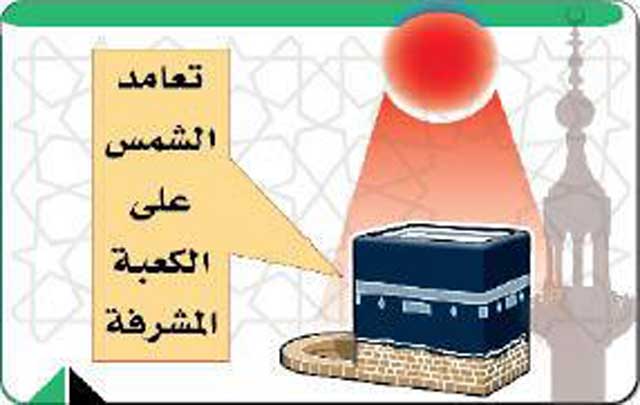 تعامد الشمس على الكعبة المشرفة